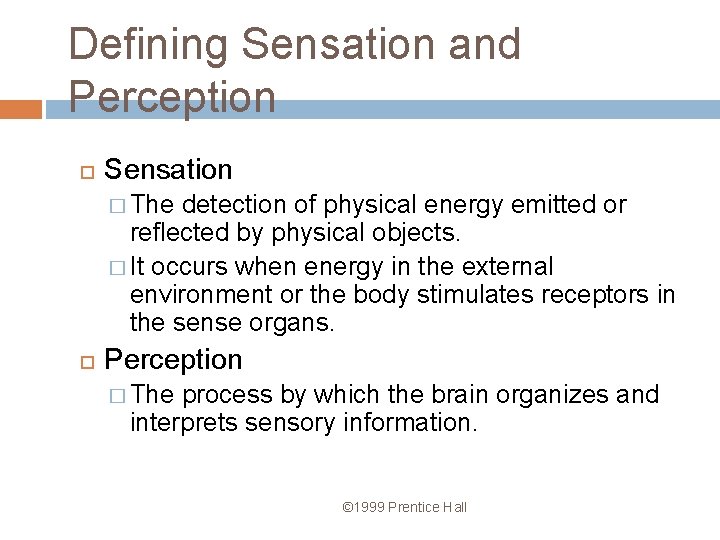 Defining Sensation and Perception

Sensation
The detection of physical energy emitted or reflected by physical objects.
It occurs when energy in the external environment or the body stimulates receptors in the sense organs.

Perception
The process by which the brain organizes and interprets sensory information.

©1999 Prentice Hall